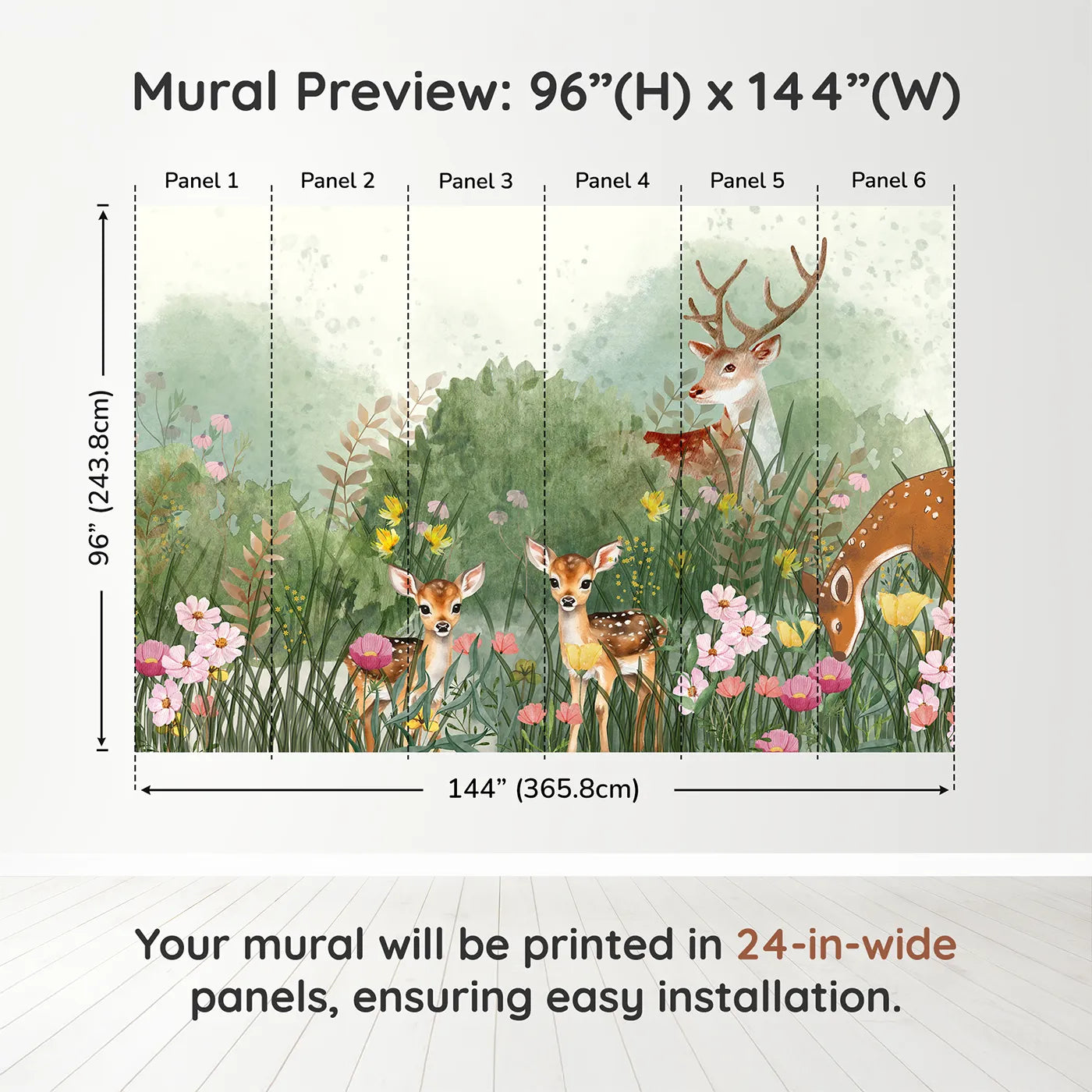 Mural Preview: 96”(H) x 144”(W)

Panel 1
Panel 2
Panel 3
Panel 4
Panel 5
Panel 6

96” (243.8cm)

144” (365.8cm)

Your mural will be printed in 24-in-wide panels, ensuring easy installation.